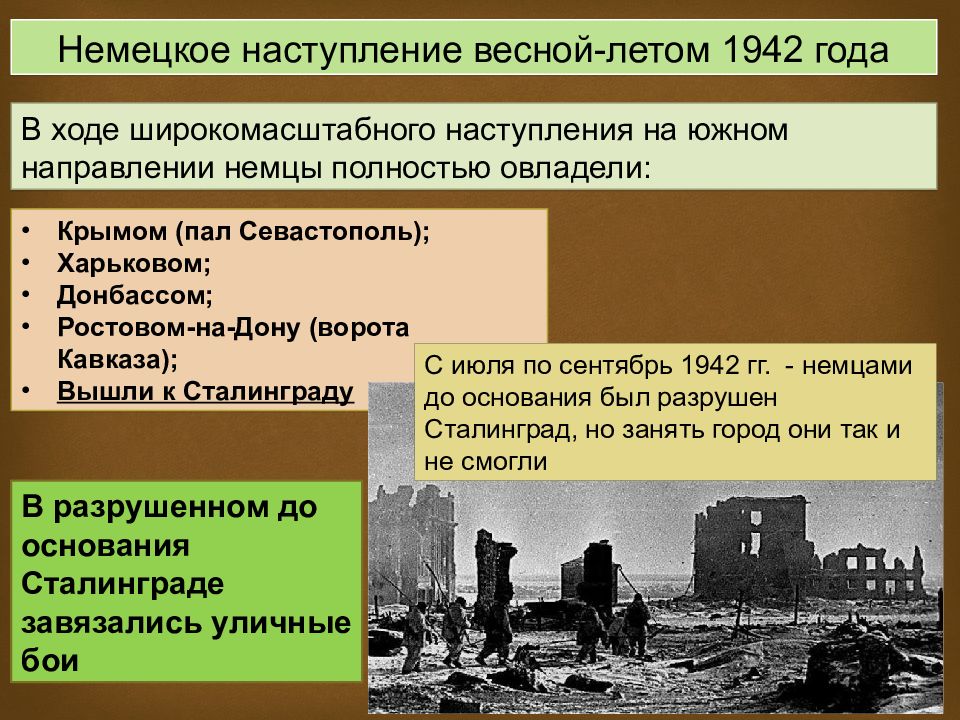 Немецкое наступление весной-летом 1942 года

В ходе широкомасштабного наступления на южном направлении немцы полностью овладели:

• Крымом (пал Севастополь);
• Харьковом;
• Донбассом;
• Ростовом-на-Дону (ворота Кавказа);
• Вышли к Сталинграду

С июля по сентябрь 1942 гг. - немцами до основания был разрушен Сталинград, но занять город они так и не смогли

В разрушенном до основания Сталинграде завязались уличные бои